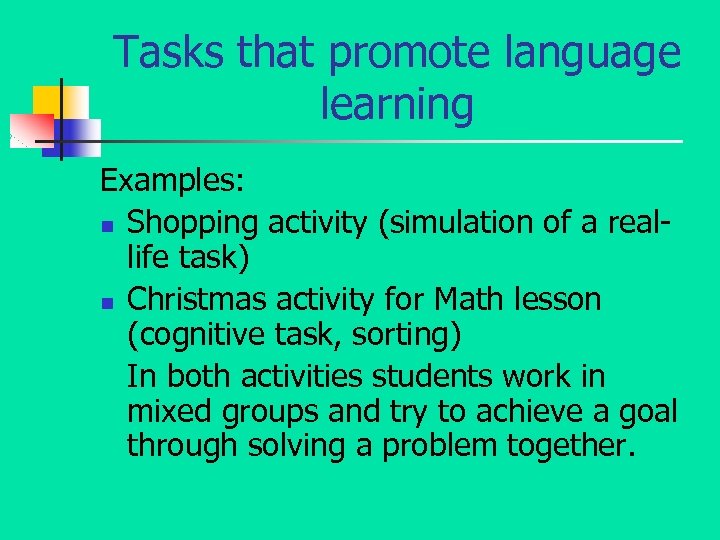 Tasks that promote language learning

Examples:

- Shopping activity (simulation of a real-life task)
- Christmas activity for Math lesson (cognitive task, sorting)

In both activities students work in mixed groups and try to achieve a goal through solving a problem together.